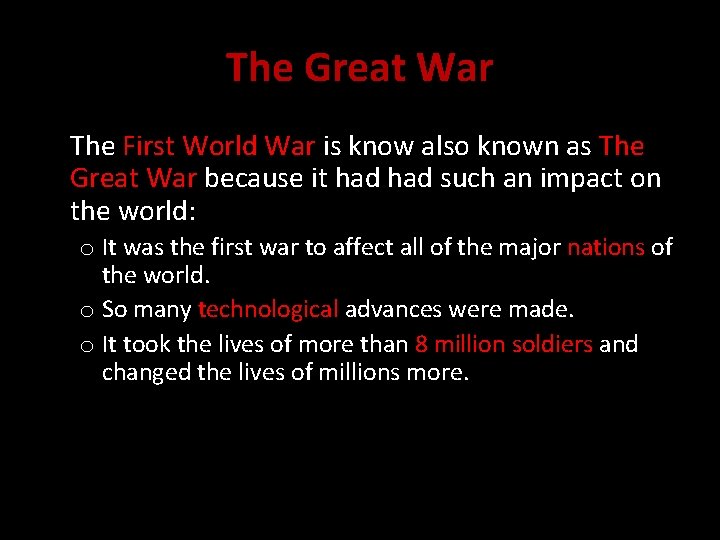 The Great War

The First World War is know also known as The Great War because it had had such an impact on the world:

o It was the first war to affect all of the major nations of the world.
o So many technological advances were made.
o It took the lives of more than 8 million soldiers and changed the lives of millions more.